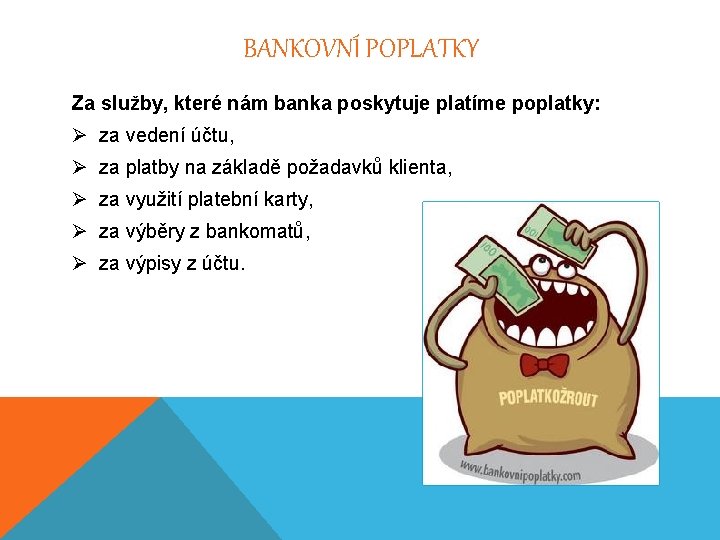 BANKOVNÍ POPLATKY

Za služby, které nám banka poskytuje platíme poplatky:

➢ za vedení účtu,
➢ za platby na základě požadavků klienta,
➢ za využití platební karty,
➢ za výběry z bankomatů,
➢ za výpisy z účtu.

100
100
POPLATKOŽROUT
www.bankovnipoplatky.com